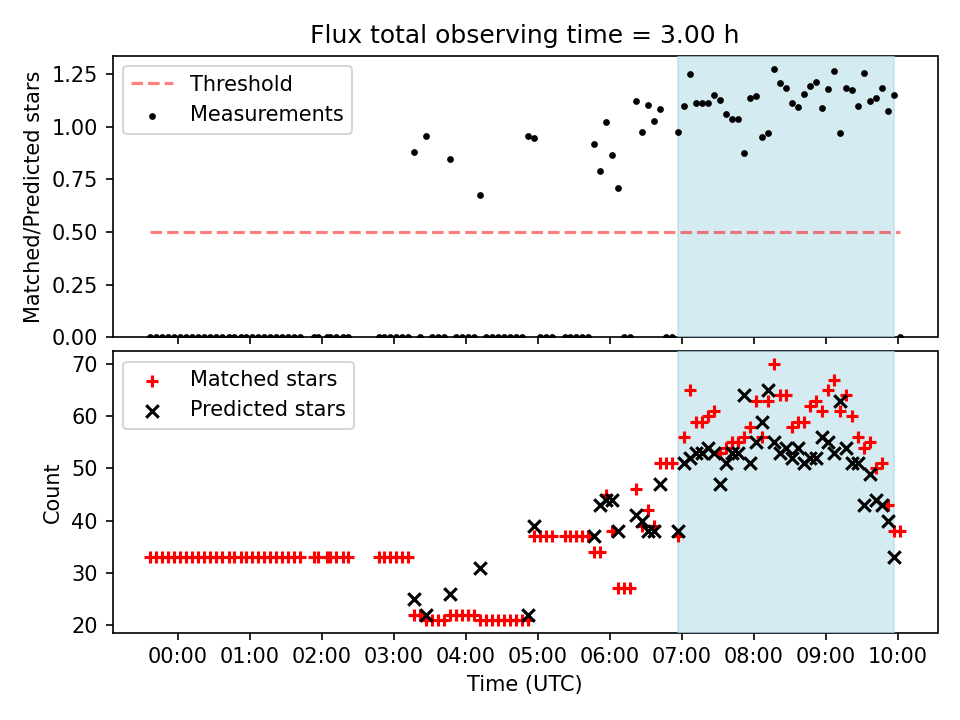 Flux total observing time = 3.00 h

Threshold
Measurements

Matched/Predicted stars

1.25
1.00
0.75
0.50
0.25
0.00

Matched stars
Predicted stars

Count

70
60
50
40
30
20

00:00
01:00
02:00
03:00
04:00
05:00
06:00
07:00
08:00
09:00
10:00

Time (UTC)